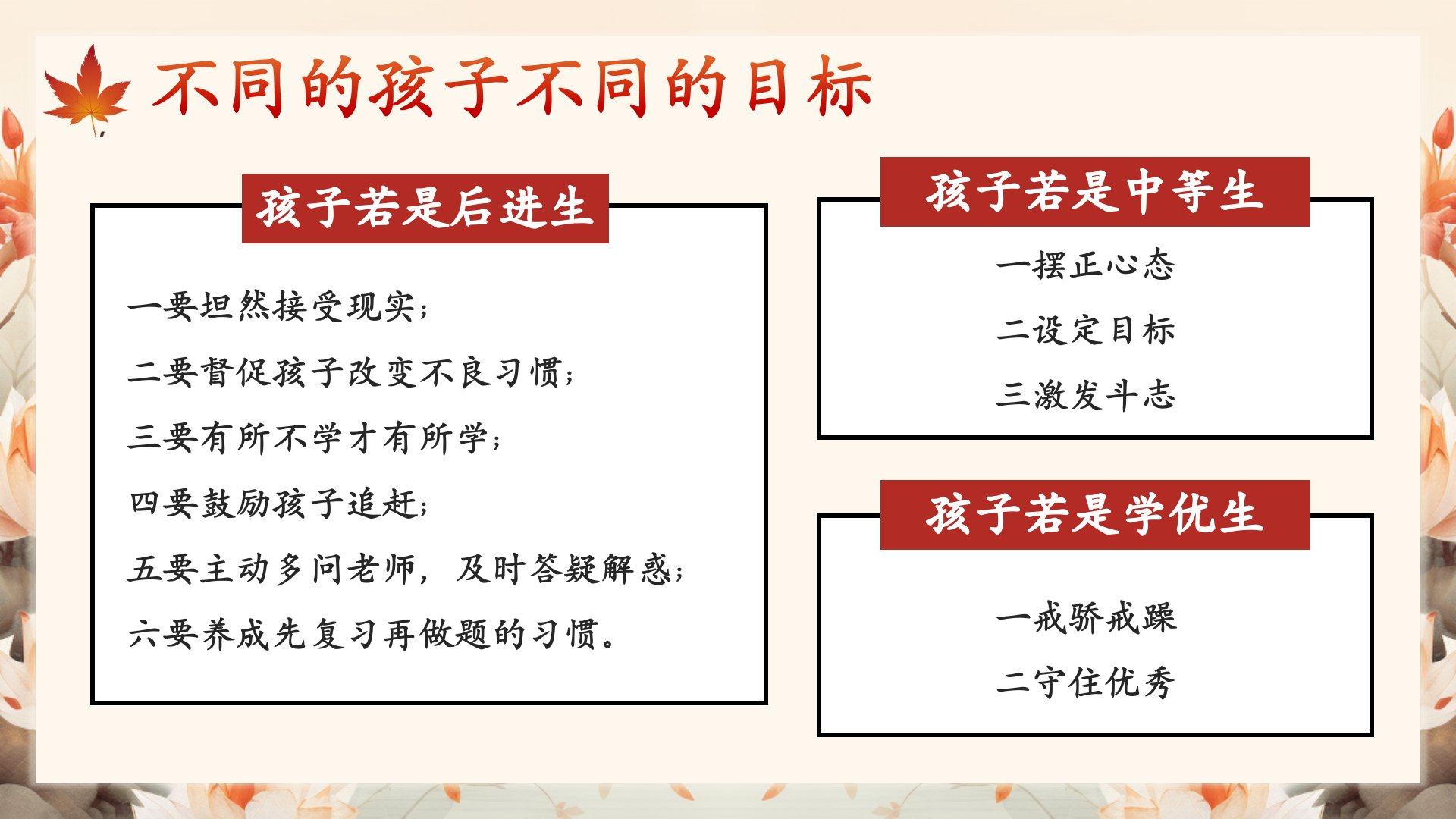 不同的孩子不同的目标

孩子若是后进生

一要坦然接受现实；

二要督促孩子改变不良习惯；

三要有所不学才有所学；

四要鼓励孩子追赶；

五要主动多问老师，及时答疑解惑；

六要养成先复习再做题的习惯。

孩子若是中等生

一摆正心态

二设定目标

三激发斗志

孩子若是学优生

一戒骄戒躁

二守住优秀